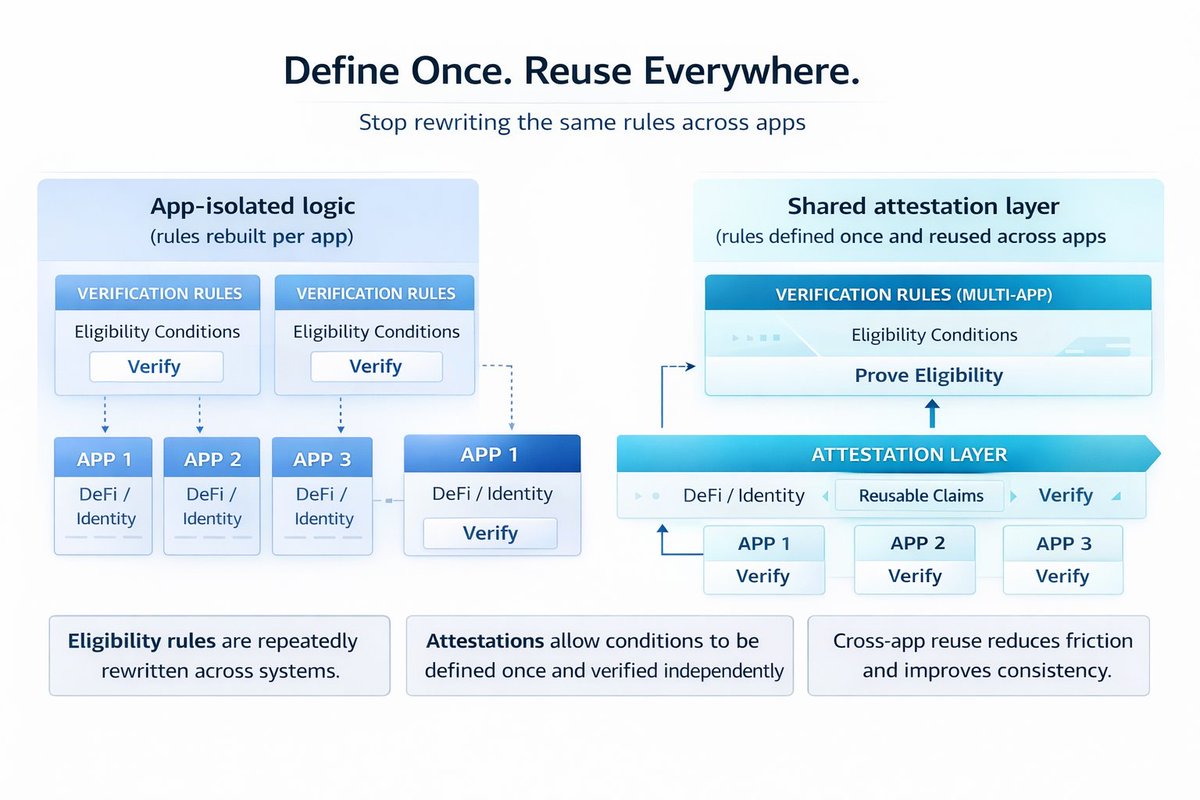 Define Once. Reuse Everywhere.

Stop rewriting the same rules across apps

App-isolated logic
(rules rebuilt per app)

VERIFICATION RULES
Eligibility Conditions
Verify

VERIFICATION RULES
Eligibility Conditions
Verify

APP 1
DeFi / Identity

APP 2
DeFi / Identity

APP 3
DeFi / Identity

APP 1
DeFi / Identity
Verify

Shared attestation layer
(rules defined once and reused across apps

VERIFICATION RULES (MULTI-APP)
Eligibility Conditions
Prove Eligibility

ATTESTATION LAYER
DeFi / Identity
Reusable Claims
Verify

APP 1
Verify

APP 2
Verify

APP 3
Verify

Eligibility rules are repeatedly rewritten across systems.

Attestations allow conditions to be defined once and verified independently

Cross-app reuse reduces friction and improves consistency.